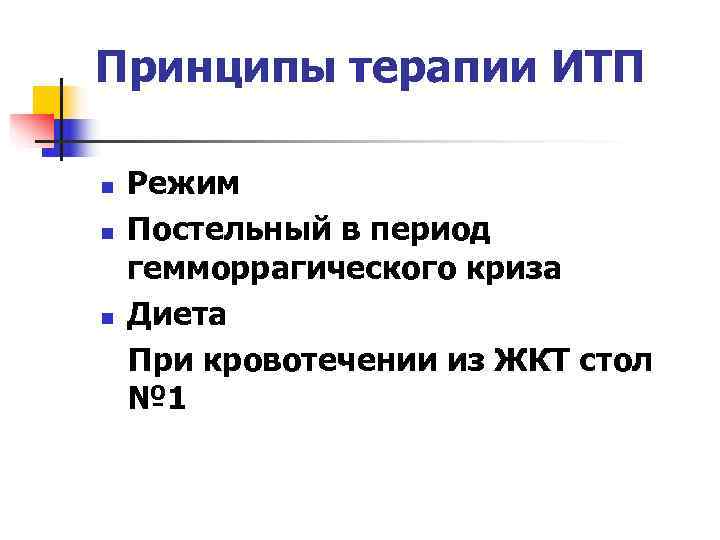 Принципы терапии ИТП

- Режим
- Постельный в период гемморрагического криза
- Диета

При кровотечении из ЖКТ стол №1